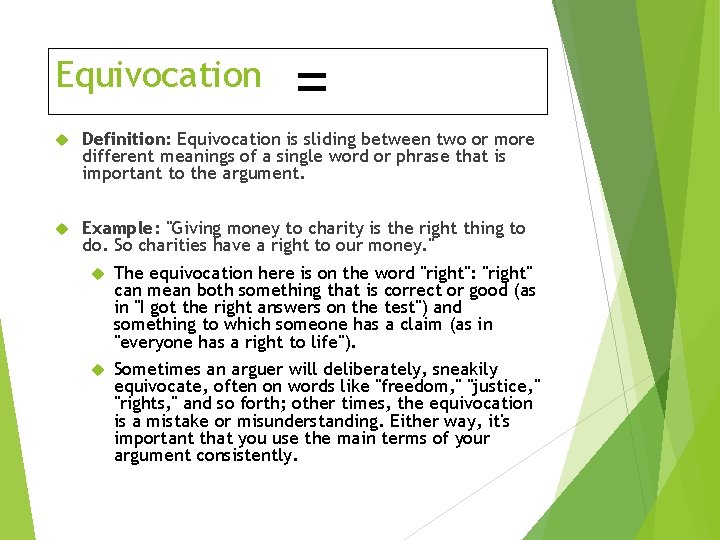 Equivocation =

Definition: Equivocation is sliding between two or more different meanings of a single word or phrase that is important to the argument.

Example: "Giving money to charity is the right thing to do. So charities have a right to our money."

The equivocation here is on the word "right": "right" can mean both something that is correct or good (as in "I got the right answers on the test") and something to which someone has a claim (as in "everyone has a right to life").

Sometimes an arguer will deliberately, sneakily equivocate, often on words like "freedom," "justice," "rights," and so forth; other times, the equivocation is a mistake or misunderstanding. Either way, it's important that you use the main terms of your argument consistently.